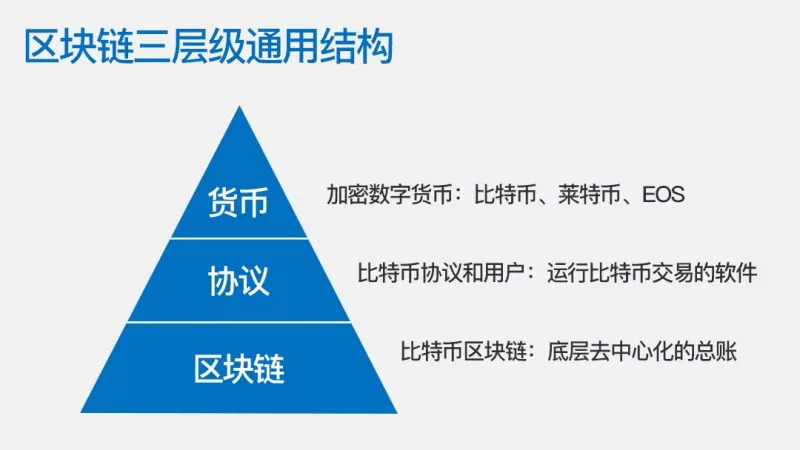 区块链三层级通用结构

货币

加密数字货币：比特币、莱特币、EOS

协议

比特币协议和用户：运行比特币交易的软件

区块链

比特币区块链：底层去中心化的总账